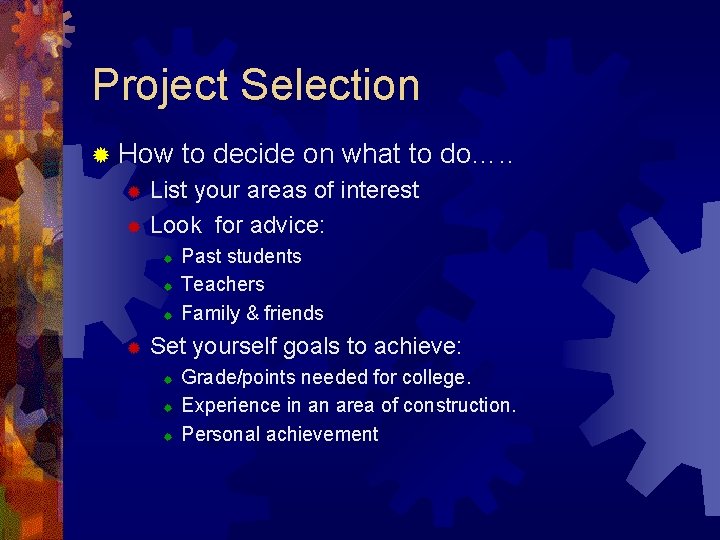 Project Selection

How to decide on what to do…..

List your areas of interest

Look for advice:

Past students

Teachers

Family & friends

Set yourself goals to achieve:

Grade/points needed for college.

Experience in an area of construction.

Personal achievement